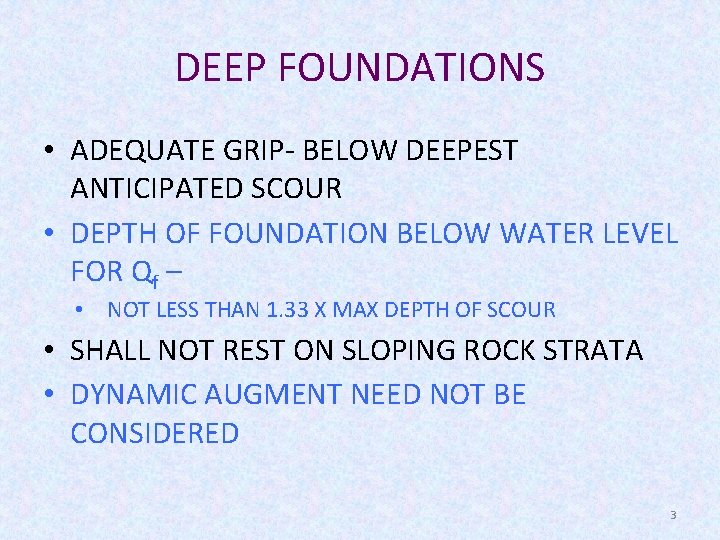 DEEP FOUNDATIONS

• ADEQUATE GRIP- BELOW DEEPEST ANTICIPATED SCOUR

• DEPTH OF FOUNDATION BELOW WATER LEVEL FOR $Q_f$ –

  • NOT LESS THAN 1.33 X MAX DEPTH OF SCOUR

• SHALL NOT REST ON SLOPING ROCK STRATA

• DYNAMIC AUGMENT NEED NOT BE CONSIDERED

3